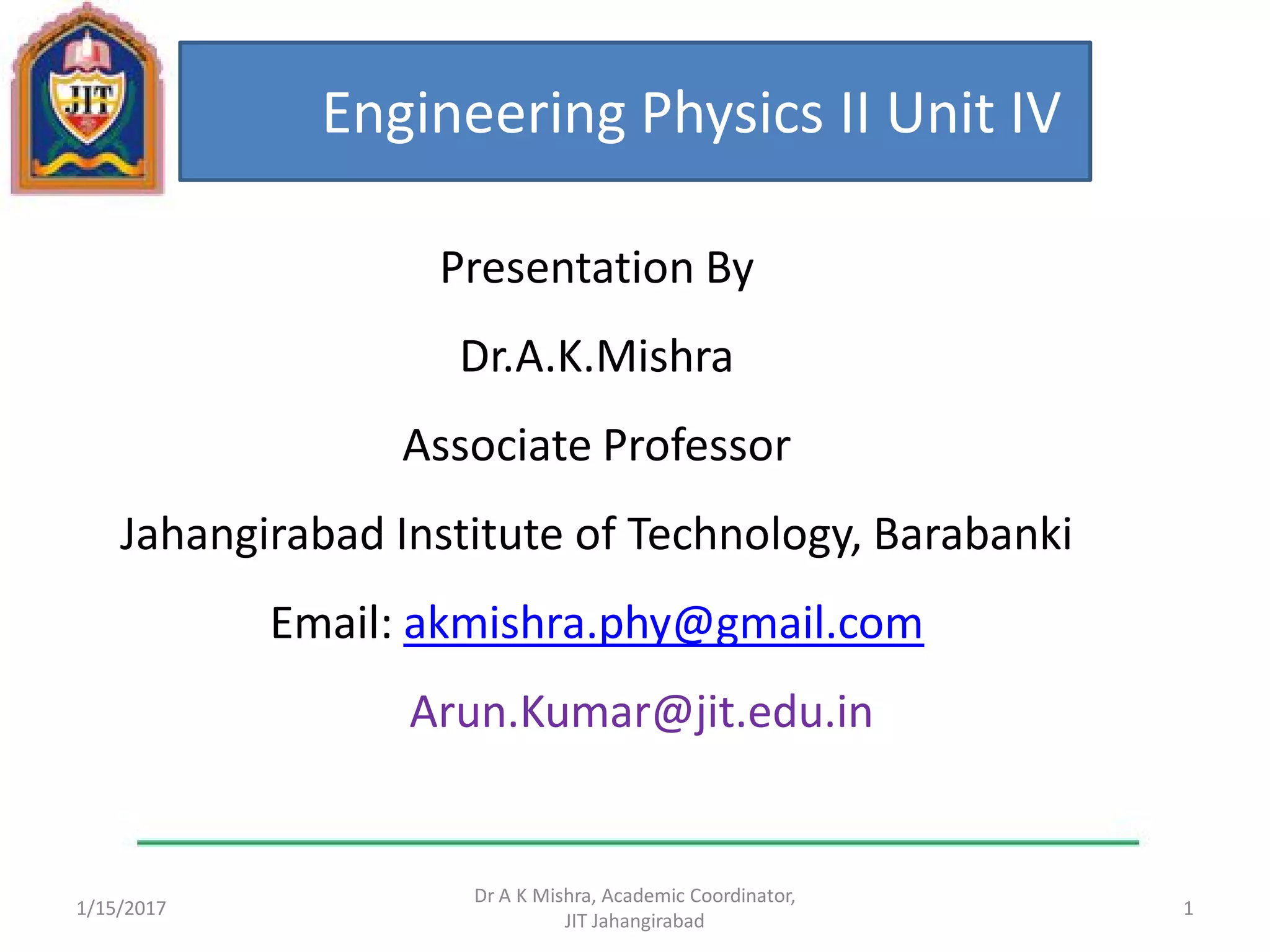 JIT

Engineering Physics II Unit IV

Presentation By

Dr.A.K.Mishra

Associate Professor

Jahangirabad Institute of Technology, Barabanki

Email: akmishra.phy@gmail.com

Arun.Kumar@jit.edu.in

1/15/2017

Dr A K Mishra, Academic Coordinator, JIT Jahangirabad

1